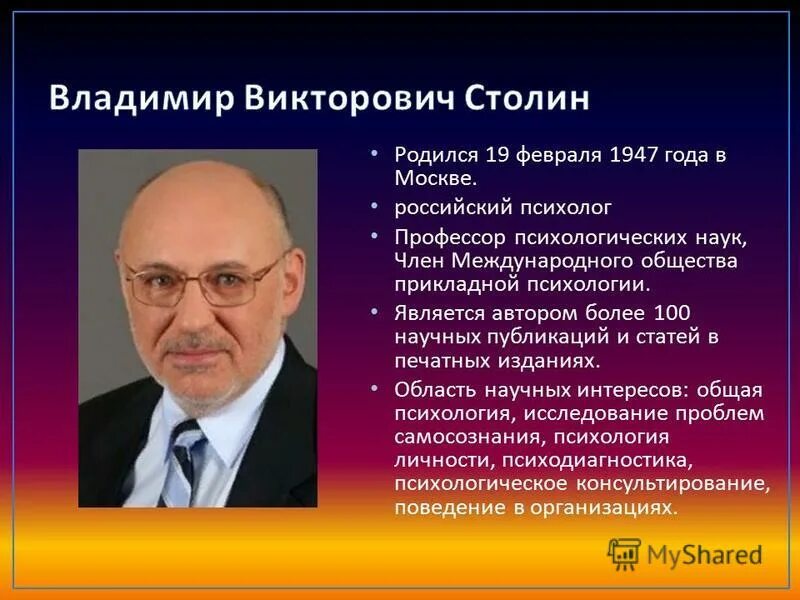 Владимир Викторович Столин

• Родился 19 февраля 1947 года в Москве.
• российский психолог
• Профессор психологических наук, Член Международного общества прикладной психологии.
• Является автором более 100 научных публикаций и статей в печатных изданиях.
• Область научных интересов: общая психология, исследование проблем самосознания, психология личности, психодиагностика, психологическое консультирование, поведение в организациях.

MyShared